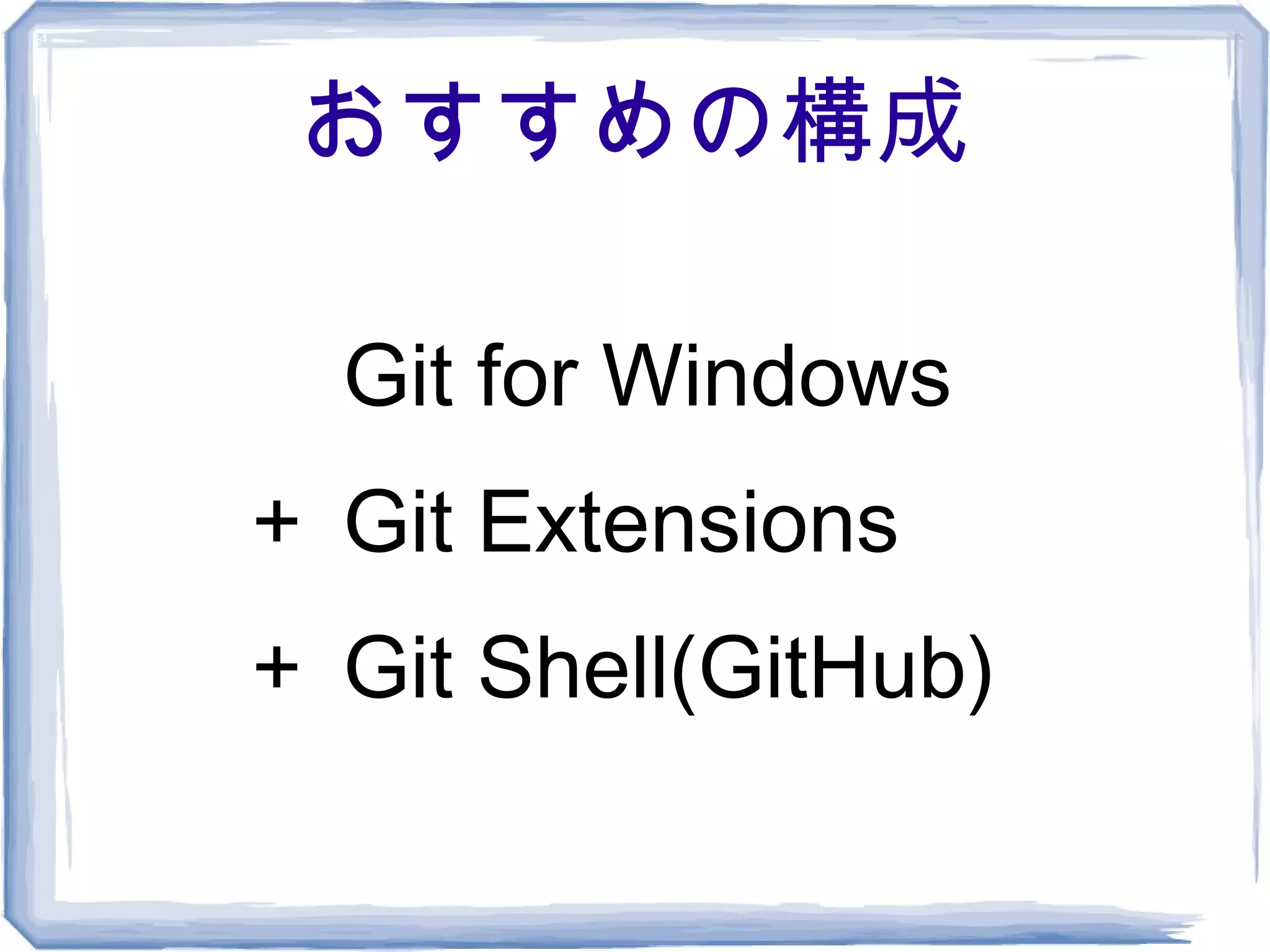 おすすめの構成

Git for Windows

+ Git Extensions

+ Git Shell(GitHub)